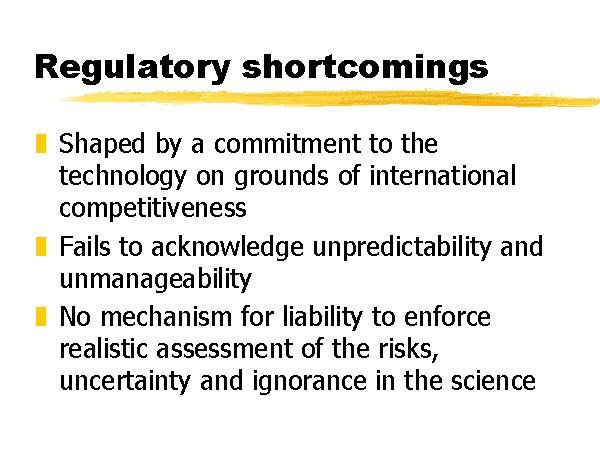 Regulatory shortcomings

Shaped by a commitment to the technology on grounds of international competitiveness

Fails to acknowledge unpredictability and unmanageability

No mechanism for liability to enforce realistic assessment of the risks, uncertainty and ignorance in the science